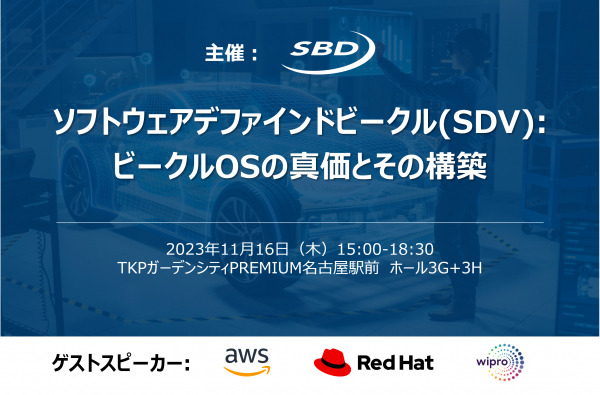 主催： SBD

ソフトウェアデファインドビークル(SDV):
ビークルOSの真価とその構築

2023年11月16日（木）15:00-18:30
TKPガーデンシティPREMIUM名古屋駅前 ホール3G+3H

ゲストスピーカー： aws Red Hat wipro